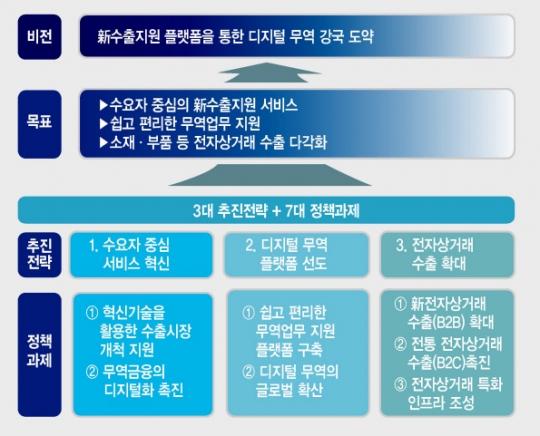 비전

新수출지원 플랫폼을 통한 디지털 무역 강국 도약

목표

▶수요자 중심의 新수출지원 서비스
▶쉽고 편리한 무역업무 지원
▶소재 · 부품 등 전자상거래 수출 다각화

3대 추진전략 + 7대 정책과제

추진 전략

1. 수요자 중심 서비스 혁신

2. 디지털 무역 플랫폼 선도

3. 전자상거래 수출 확대

정책 과제

① 혁신기술을 활용한 수출시장 개척 지원
② 무역금융의 디지털화 촉진

① 쉽고 편리한 무역업무 지원 플랫폼 구축
② 디지털 무역의 글로벌 확산

① 新전자상거래 수출(B2B) 확대
② 전통 전자상거래 수출(B2C)촉진
③ 전자상거래 특화 인프라 조성